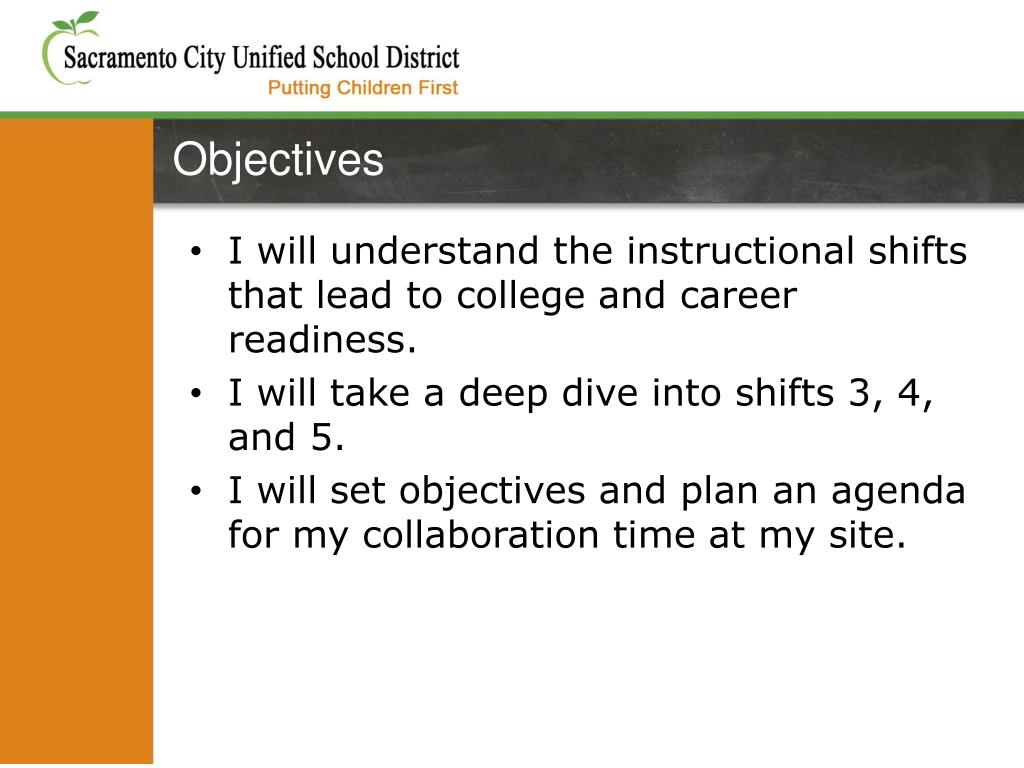 Sacramento City Unified School District
Putting Children First

Objectives

• I will understand the instructional shifts that lead to college and career readiness.
• I will take a deep dive into shifts 3, 4, and 5.
• I will set objectives and plan an agenda for my collaboration time at my site.